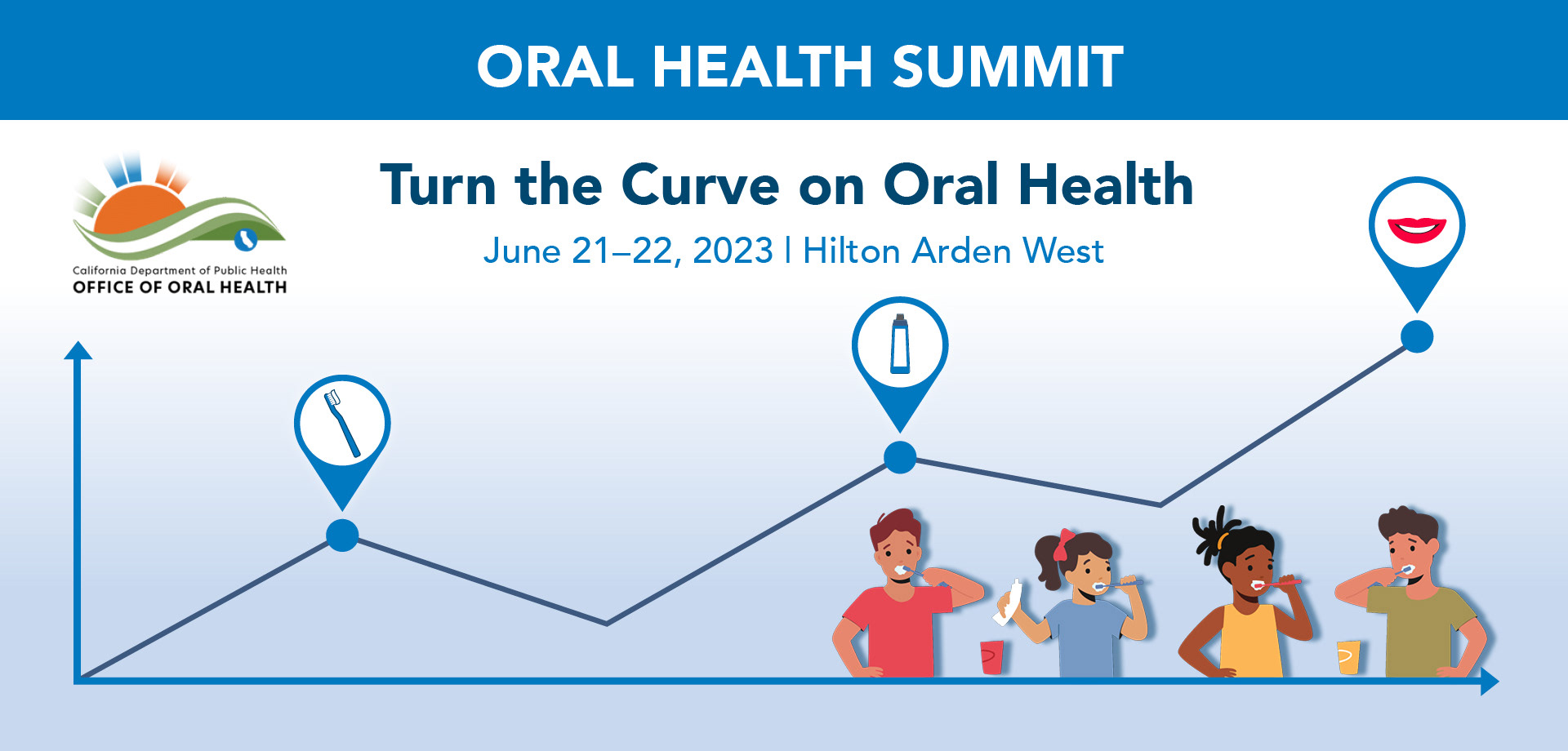 ORAL HEALTH SUMMIT

California Department of Public Health
OFFICE OF ORAL HEALTH

Turn the Curve on Oral Health

June 21–22, 2023 | Hilton Arden West